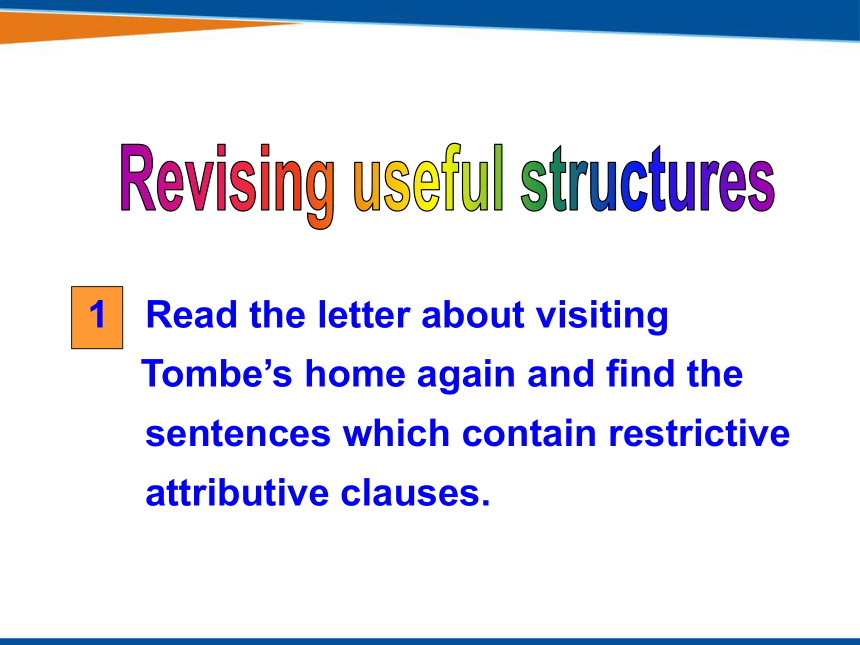 Revising useful structures

1 Read the letter about visiting Tombe's home again and find the sentences which contain restrictive attributive clauses.